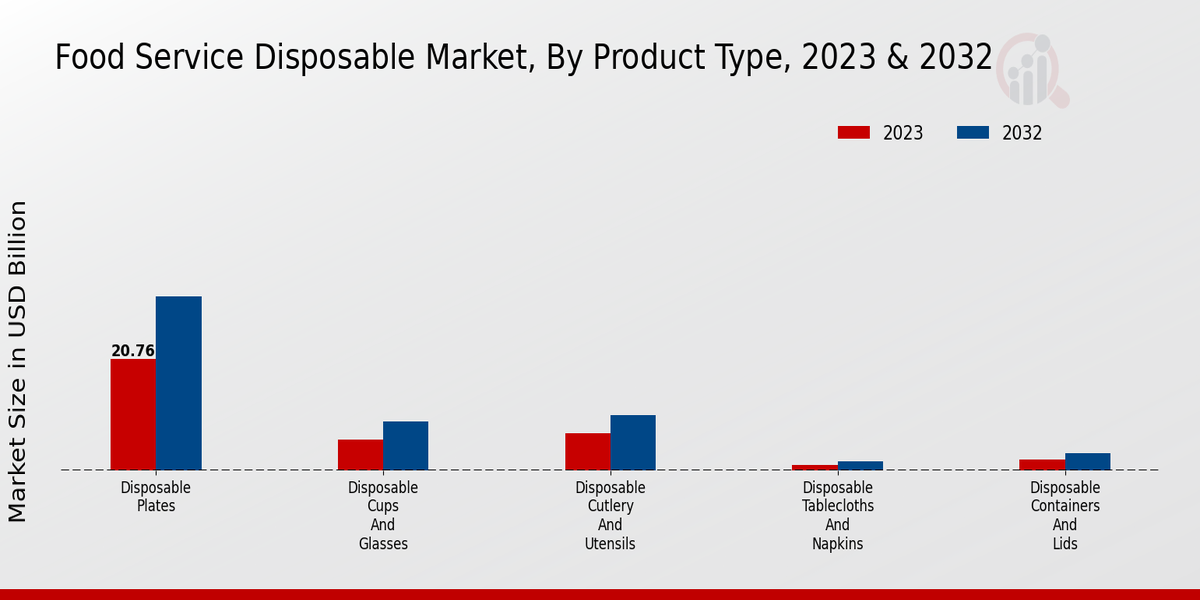 Food Service Disposable Market, By Product Type, 2023 & 2032

2023
2032

Market Size in USD Billion

20.76

Disposable Plates

Disposable Cups And Glasses

Disposable Cutlery And Utensils

Disposable Tablecloths And Napkins

Disposable Containers And Lids